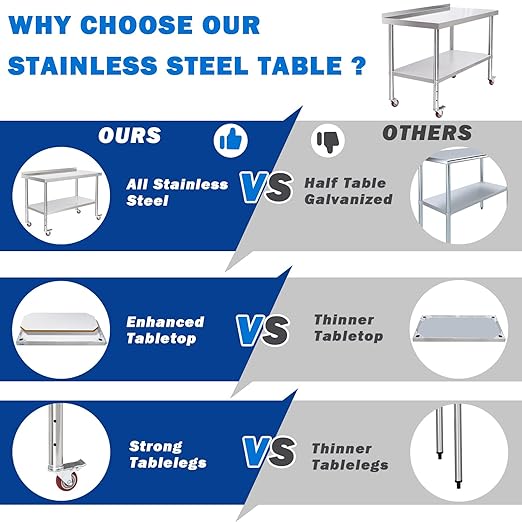 WHY CHOOSE OUR STAINLESS STEEL TABLE ?

OURS

OTHERS

All Stainless Steel

VS

Half Table Galvanized

Enhanced Tabletop

VS

Thinner Tabletop

Strong Tablelegs

VS

Thinner Tablelegs